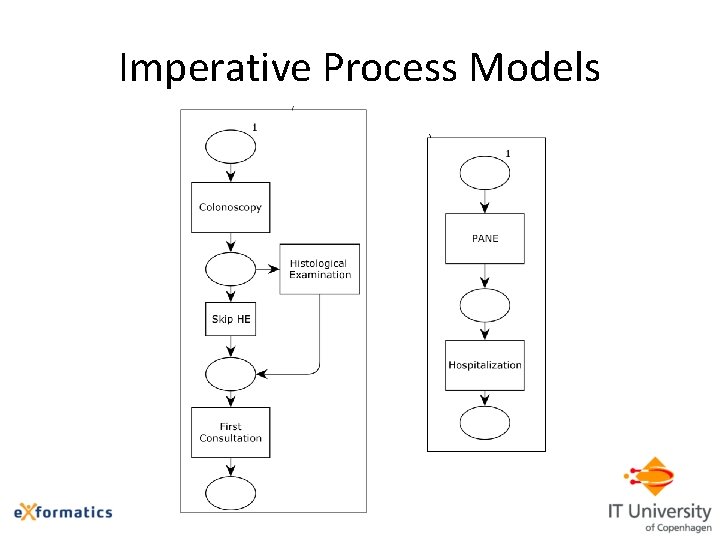 Imperative Process Models

1

Colonoscopy

Histological Examination

Skip HE

First Consultation

1

PANE

Hospitalization

eXformatics

IT University of Copenhagen